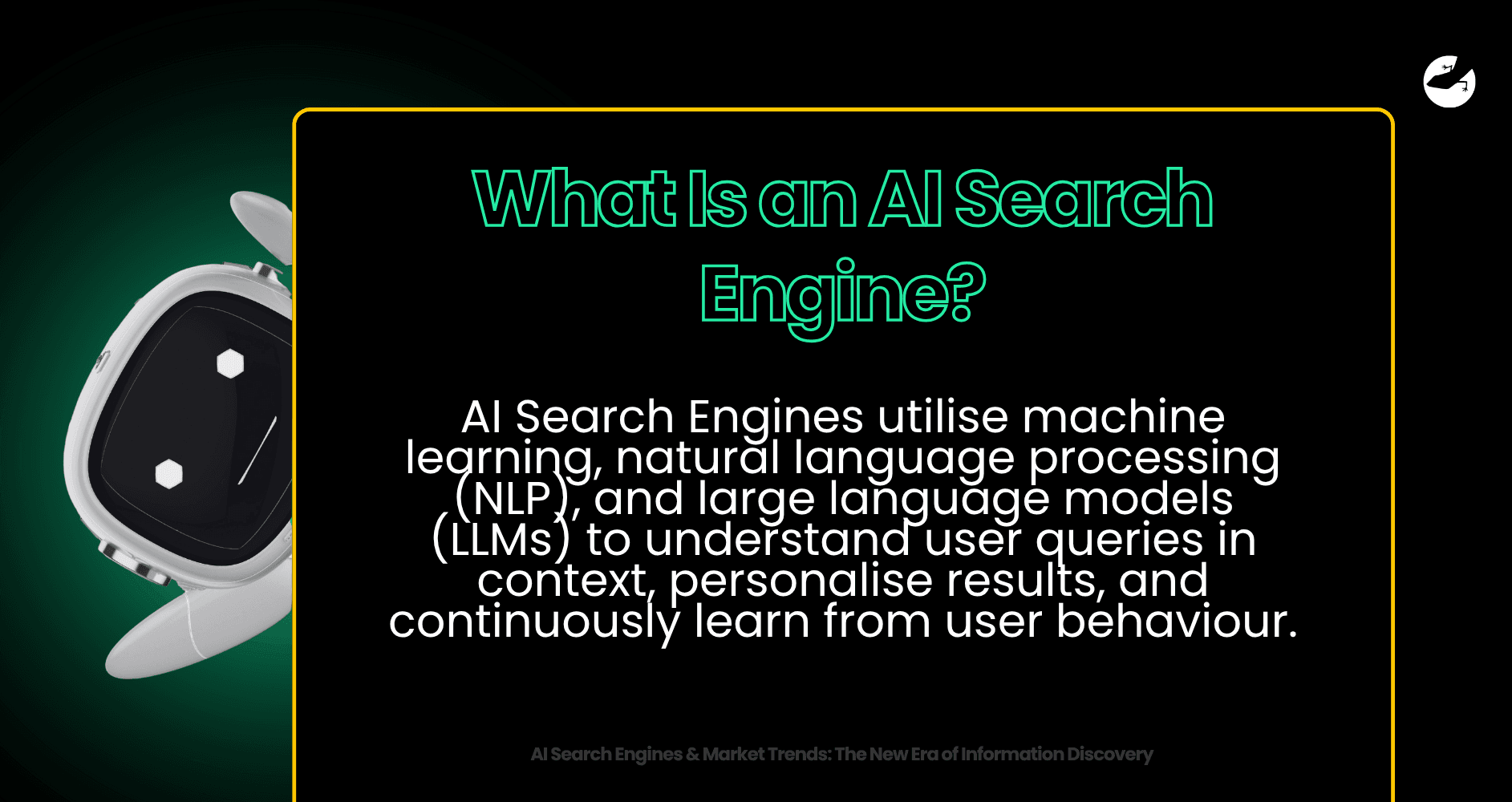 What Is an AI Search Engine?

AI Search Engines utilise machine learning, natural language processing (NLP), and large language models (LLMs) to understand user queries in context, personalise results, and continuously learn from user behaviour.

AI Search Engines & Market Trends: The New Era of Information Discovery